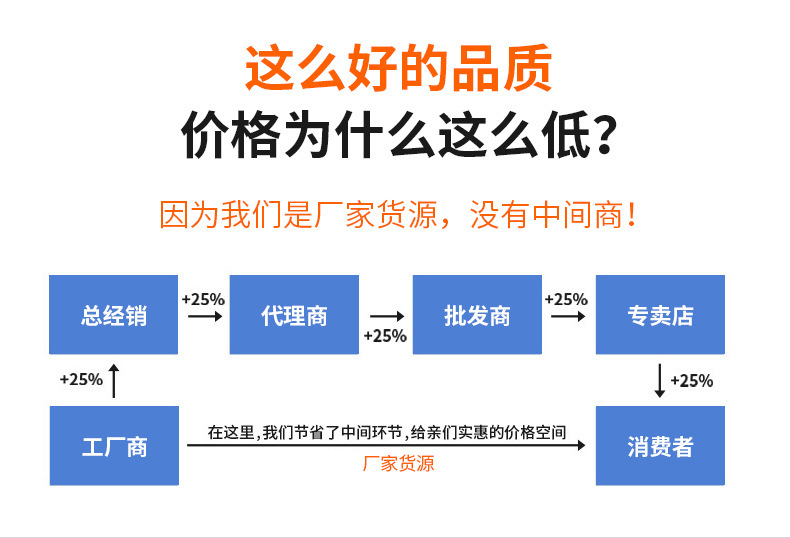 这么好的品质
价格为什么这么低？

因为我们是厂家货源，没有中间商！

总经销
+25%
代理商
+25%
批发商
+25%
专卖店

+25%
+25%

工厂商
在这里，我们节省了中间环节，给亲们实惠的价格空间
厂家货源
消费者